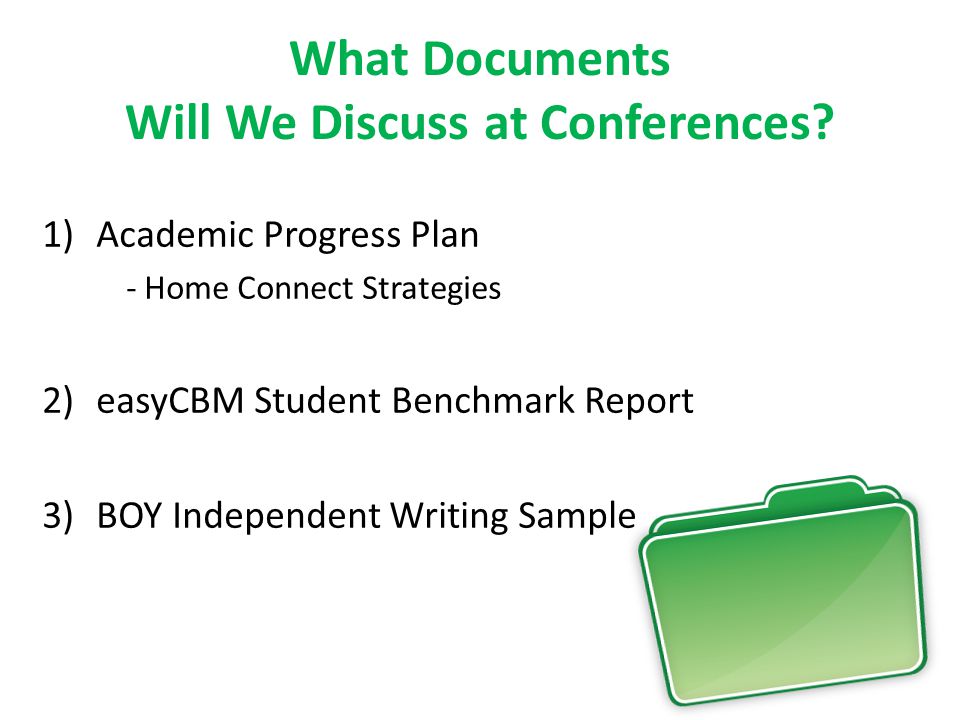 What Documents
Will We Discuss at Conferences?

1) Academic Progress Plan
- Home Connect Strategies

2) easyCBM Student Benchmark Report

3) BOY Independent Writing Sample